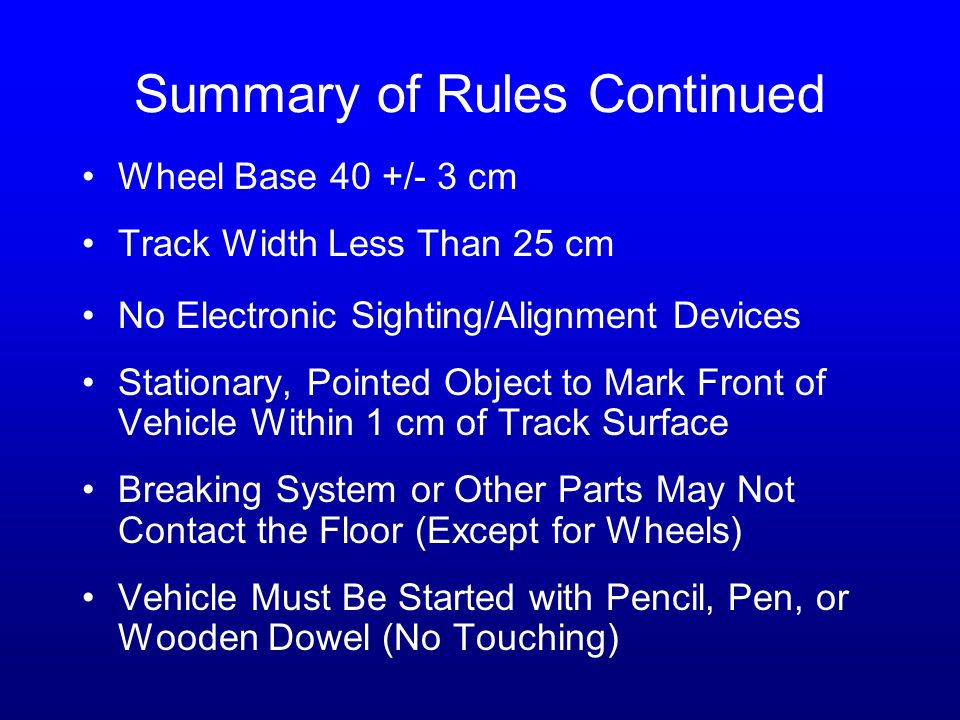 Summary of Rules Continued

• Wheel Base 40 +/- 3 cm

• Track Width Less Than 25 cm

• No Electronic Sighting/Alignment Devices

• Stationary, Pointed Object to Mark Front of Vehicle Within 1 cm of Track Surface

• Breaking System or Other Parts May Not Contact the Floor (Except for Wheels)

• Vehicle Must Be Started with Pencil, Pen, or Wooden Dowel (No Touching)